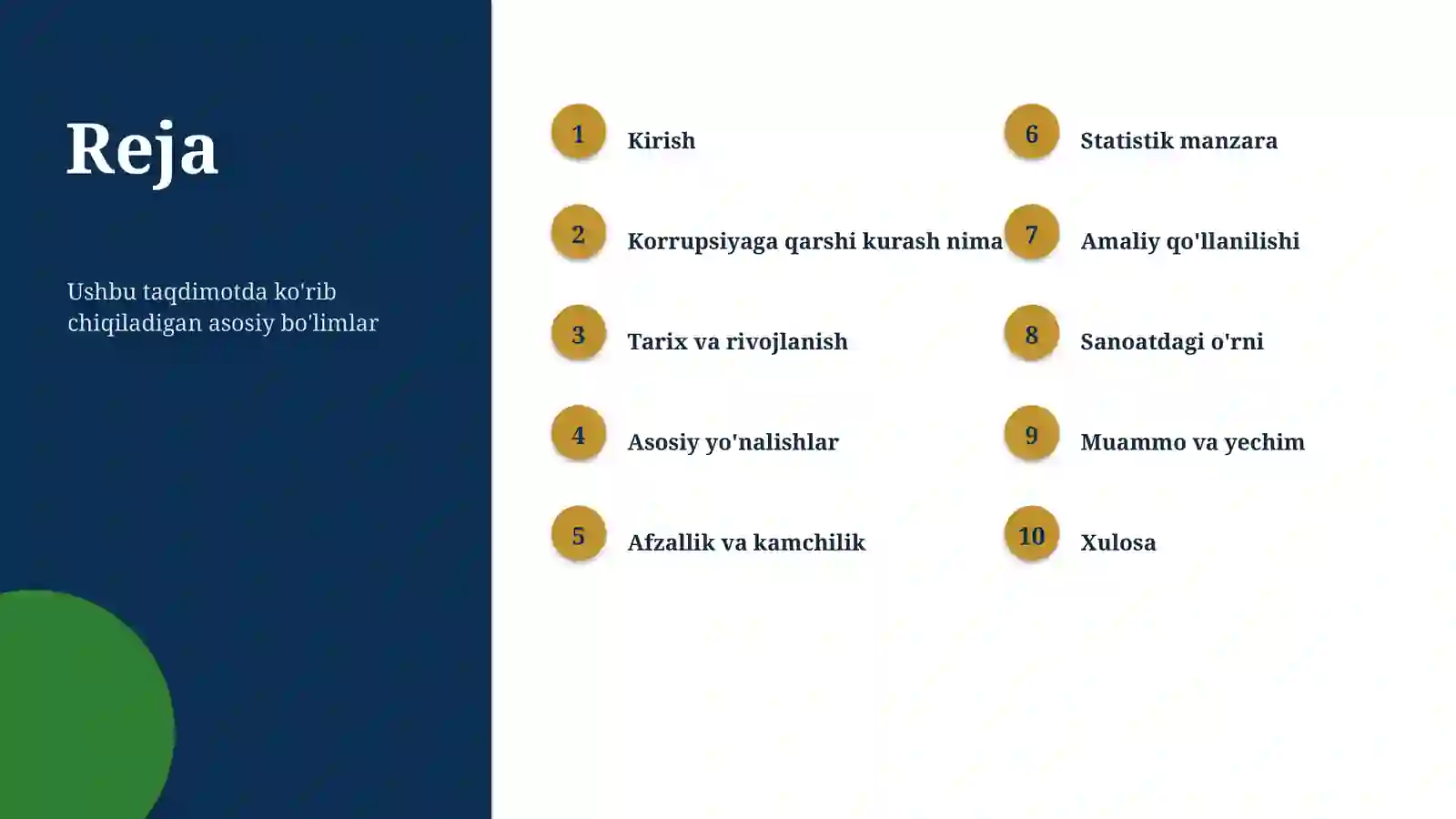 Reja

Ushbu taqdimotda ko'rib chiqiladigan asosiy bo'limlar

1 Kirish

2 Korrupsiyaga qarshi kurash nima

3 Tarix va rivojlanish

4 Asosiy yo'nalishlar

5 Afzallik va kamchilik

6 Statistik manzara

7 Amaliy qo'llanilishi

8 Sanoatdagi o'rni

9 Muammo va yechim

10 Xulosa